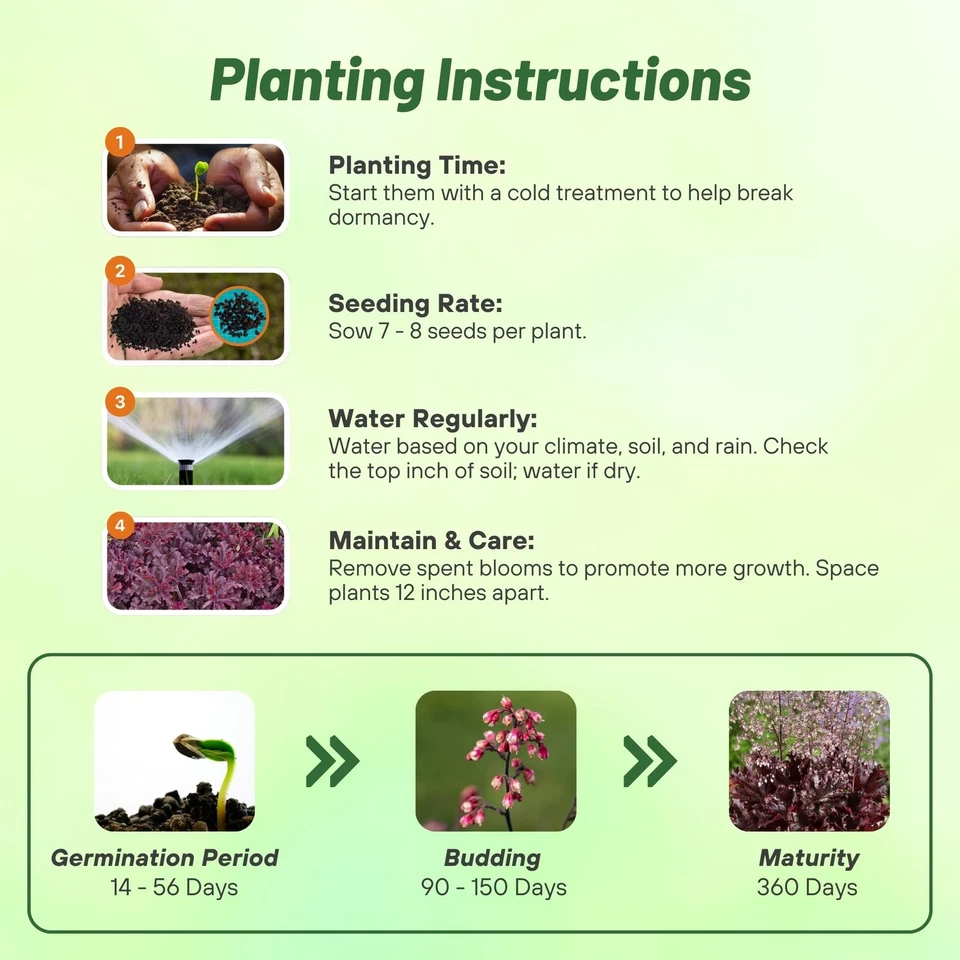 Planting Instructions

1
Planting Time:
Start them with a cold treatment to help break dormancy.

2
Seeding Rate:
Sow 7 - 8 seeds per plant.

3
Water Regularly:
Water based on your climate, soil, and rain. Check the top inch of soil; water if dry.

4
Maintain & Care:
Remove spent blooms to promote more growth. Space plants 12 inches apart.

Germination Period
14 - 56 Days

Budding
90 - 150 Days

Maturity
360 Days